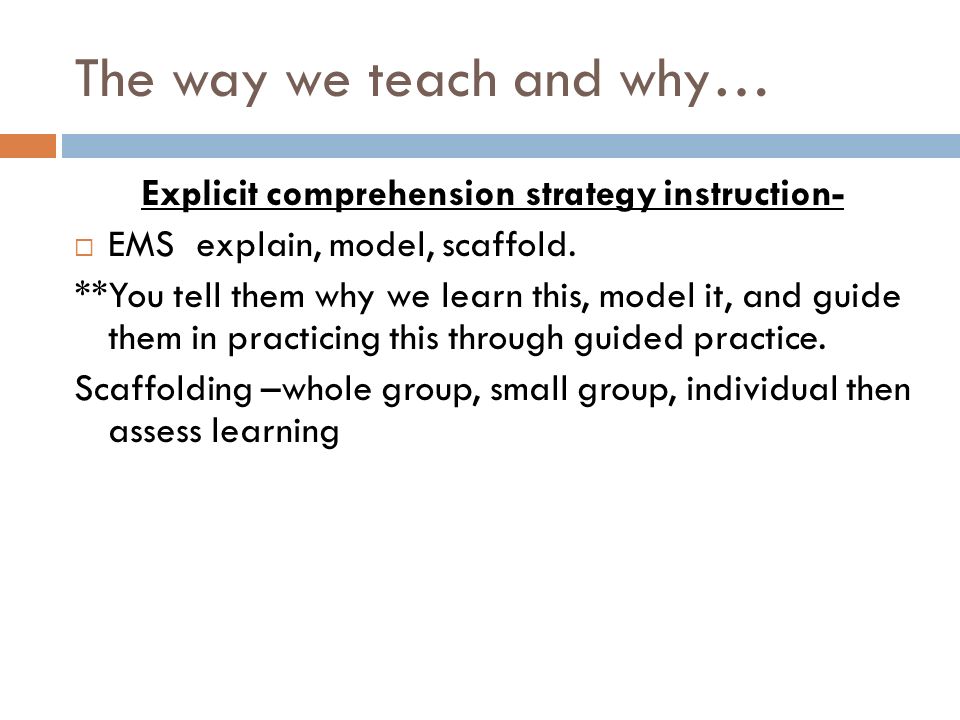 The way we teach and why…

Explicit comprehension strategy instruction-

□ EMS explain, model, scaffold.

**You tell them why we learn this, model it, and guide them in practicing this through guided practice.

Scaffolding –whole group, small group, individual then assess learning